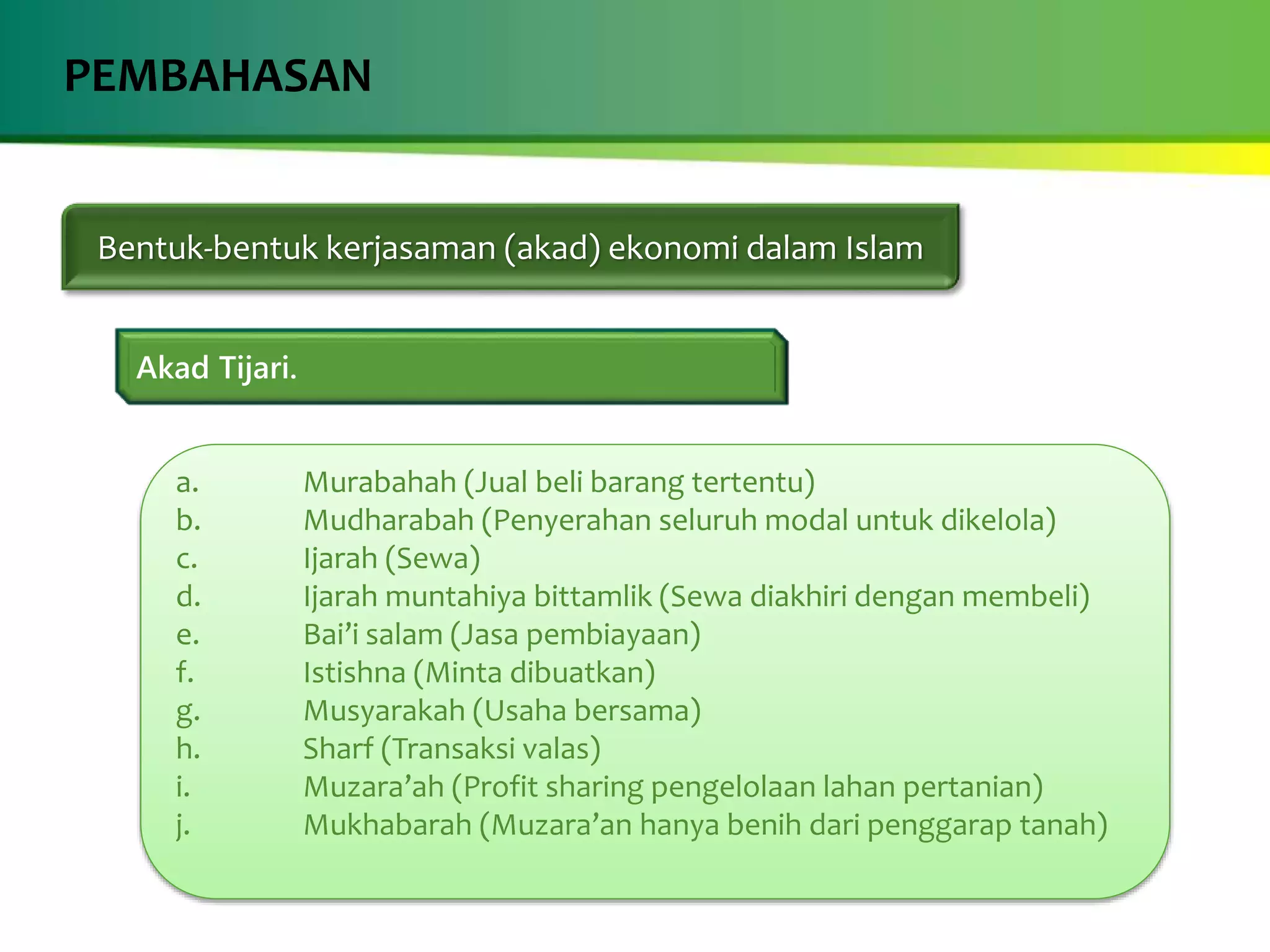 PEMBAHASAN

Bentuk-bentuk kerjasaman (akad) ekonomi dalam Islam

Akad Tijari.

a. Murabahah (Jual beli barang tertentu)
b. Mudharabah (Penyerahan seluruh modal untuk dikelola)
c. Ijarah (Sewa)
d. Ijarah muntahiya bittamlik (Sewa diakhiri dengan membeli)
e. Bai'i salam (Jasa pembiayaan)
f. Istishna (Minta dibuatkan)
g. Musyarakah (Usaha bersama)
h. Sharf (Transaksi valas)
i. Muzara'ah (Profit sharing pengelolaan lahan pertanian)
j. Mukhabarah (Muzara'an hanya benih dari penggarap tanah)